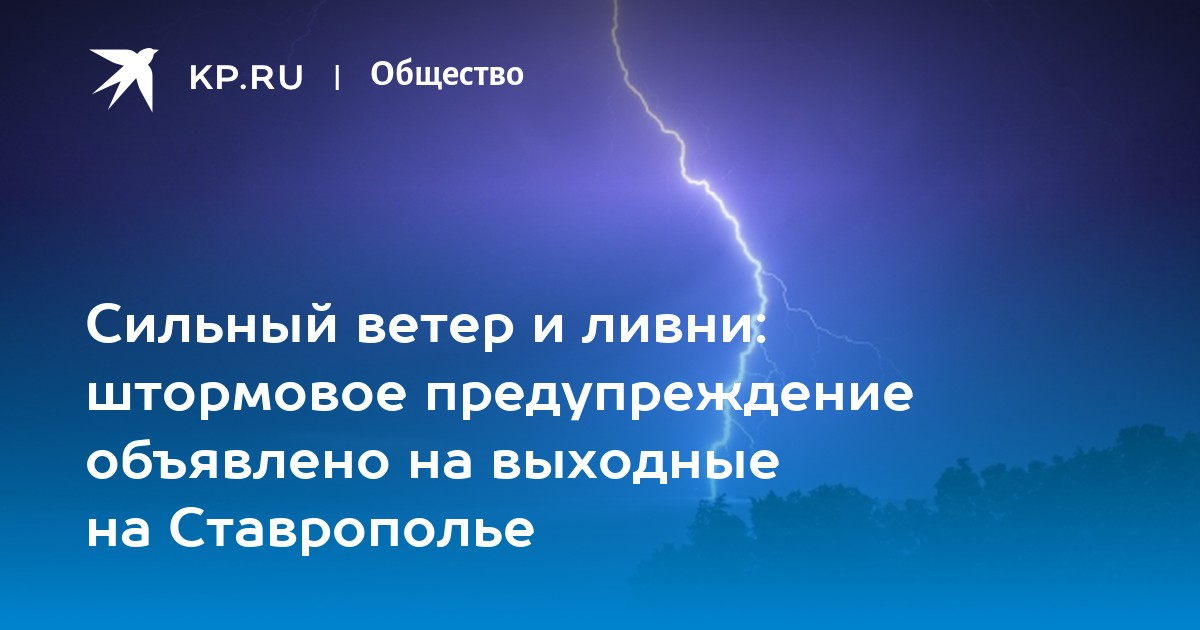 KP.RU | Общество

Сильный ветер и ливни: штормовое предупреждение объявлено на выходные на Ставрополье